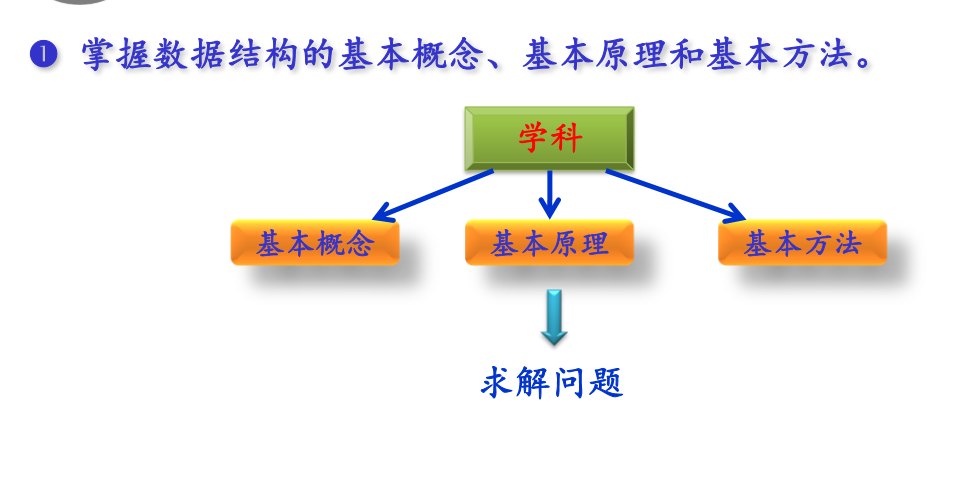 ❶ 掌握数据结构的基本概念、基本原理和基本方法。

学科

基本概念

基本原理

基本方法

求解问题